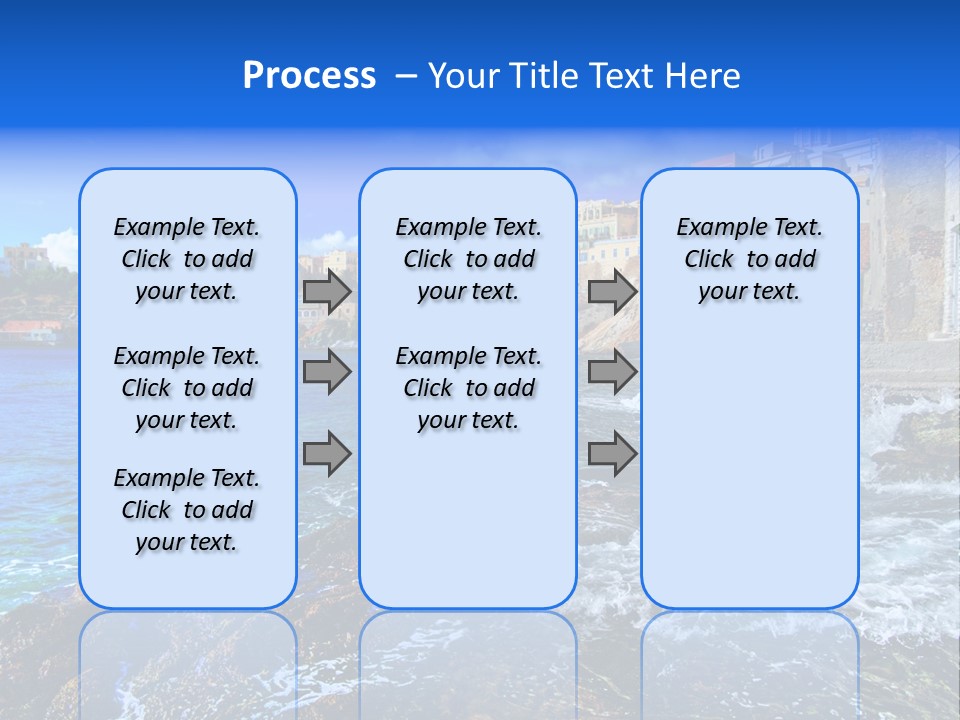 Process – Your Title Text Here

Example Text. Click to add your text.

Example Text. Click to add your text.

Example Text. Click to add your text.

Example Text. Click to add your text.

Example Text. Click to add your text.

Example Text. Click to add your text.